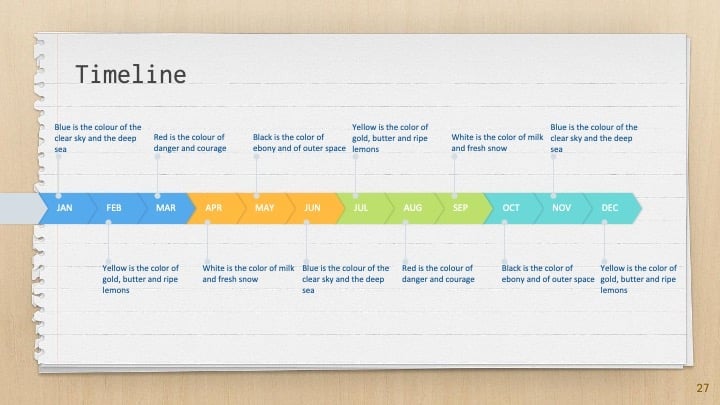 Timeline

Blue is the colour of the clear sky and the deep sea

Red is the colour of danger and courage

Black is the color of ebony and of outer space

Yellow is the color of gold, butter and ripe lemons

White is the color of milk and fresh snow

Blue is the colour of the clear sky and the deep sea

JAN FEB MAR APR MAY JUN JUL AUG SEP OCT NOV DEC

Yellow is the color of gold, butter and ripe lemons

White is the color of milk and fresh snow

Blue is the colour of the clear sky and the deep sea

Red is the colour of danger and courage

Black is the color of ebony and of outer space

Yellow is the color of gold, butter and ripe lemons

27